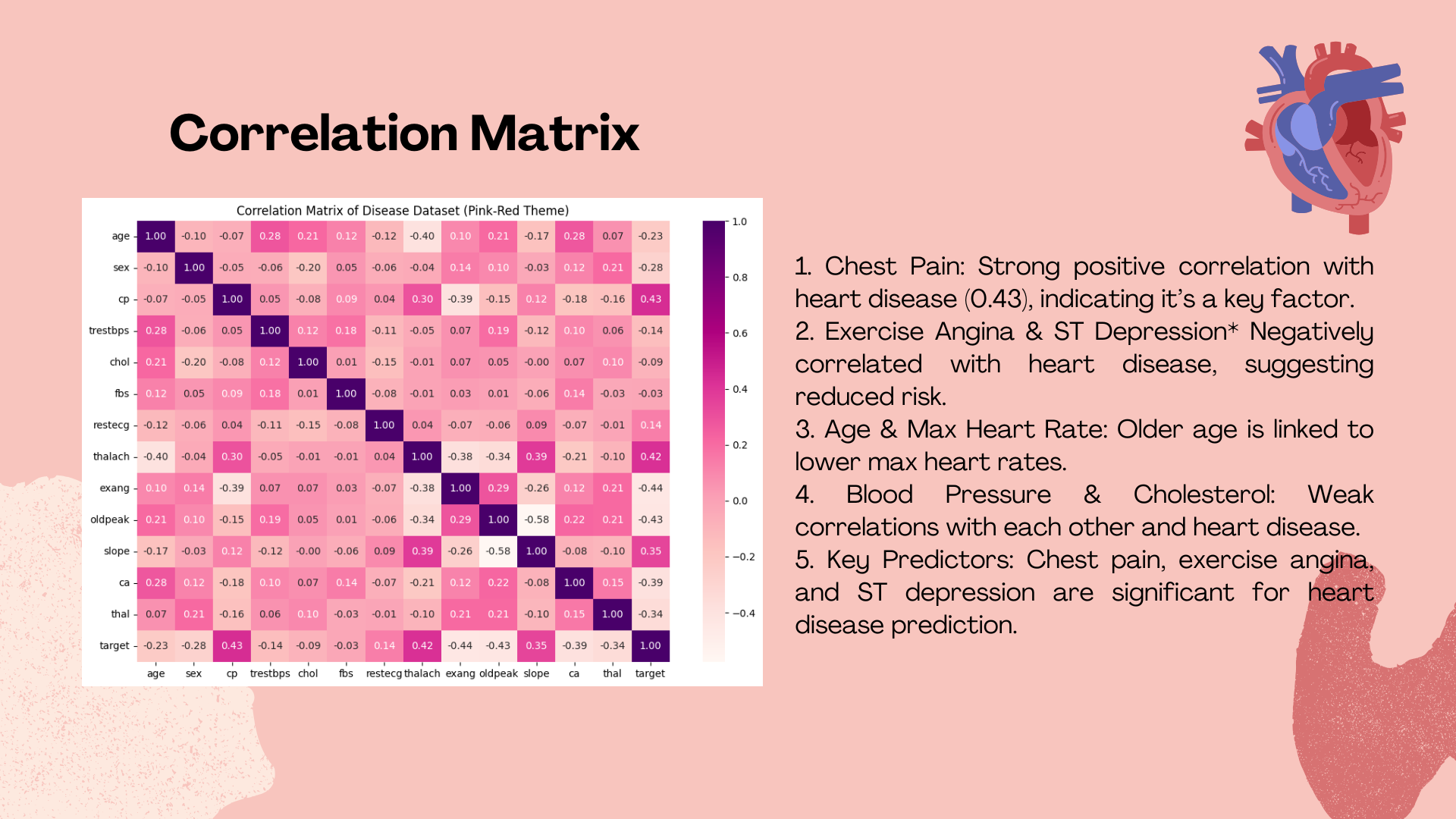 Correlation Matrix

Correlation Matrix of Disease Dataset (Pink-Red Theme)

| | age | sex | cp | trestbps | chol | fbs | restecg | thalach | exang | oldpeak | slope | ca | thal | target |
|---|---|---|---|---|---|---|---|---|---|---|---|---|---|---|
| age | 1.00 | -0.10 | -0.07 | 0.28 | 0.21 | 0.12 | -0.12 | -0.40 | 0.10 | 0.21 | -0.17 | 0.28 | 0.07 | -0.23 |
| sex | -0.10 | 1.00 | -0.05 | -0.06 | -0.20 | 0.05 | -0.06 | -0.04 | 0.14 | 0.10 | -0.03 | 0.12 | 0.21 | -0.28 |
| cp | -0.07 | -0.05 | 1.00 | 0.05 | -0.08 | 0.09 | 0.04 | 0.30 | -0.39 | -0.15 | 0.12 | -0.18 | -0.16 | 0.43 |
| trestbps | 0.28 | -0.06 | 0.05 | 1.00 | 0.12 | 0.18 | -0.11 | -0.05 | 0.07 | 0.19 | -0.12 | 0.10 | 0.06 | -0.14 |
| chol | 0.21 | -0.20 | -0.08 | 0.12 | 1.00 | 0.01 | -0.15 | -0.01 | 0.07 | 0.05 | -0.00 | 0.07 | 0.10 | -0.09 |
| fbs | 0.12 | 0.05 | 0.09 | 0.18 | 0.01 | 1.00 | -0.08 | -0.01 | 0.03 | 0.01 | -0.06 | 0.14 | -0.03 | -0.03 |
| restecg | -0.12 | -0.06 | 0.04 | -0.11 | -0.15 | -0.08 | 1.00 | 0.04 | -0.07 | -0.06 | 0.09 | -0.07 | -0.01 | 0.14 |
| thalach | -0.40 | -0.04 | 0.30 | -0.05 | -0.01 | -0.01 | 0.04 | 1.00 | -0.38 | -0.34 | 0.39 | -0.21 | -0.10 | 0.42 |
| exang | 0.10 | 0.14 | -0.39 | 0.07 | 0.07 | 0.03 | -0.07 | -0.38 | 1.00 | 0.29 | -0.26 | 0.12 | 0.21 | -0.44 |
| oldpeak | 0.21 | 0.10 | -0.15 | 0.19 | 0.05 | 0.01 | -0.06 | -0.34 | 0.29 | 1.00 | -0.58 | 0.22 | 0.21 | -0.43 |
| slope | -0.17 | -0.03 | 0.12 | -0.12 | -0.00 | -0.06 | 0.09 | 0.39 | -0.26 | -0.58 | 1.00 | -0.08 | -0.10 | 0.35 |
| ca | 0.28 | 0.12 | -0.18 | 0.10 | 0.07 | 0.14 | -0.07 | -0.21 | 0.12 | 0.22 | -0.08 | 1.00 | 0.15 | -0.39 |
| thal | 0.07 | 0.21 | -0.16 | 0.06 | 0.10 | -0.03 | -0.01 | -0.10 | 0.21 | 0.21 | -0.10 | 0.15 | 1.00 | -0.34 |
| target | -0.23 | -0.28 | 0.43 | -0.14 | -0.09 | -0.03 | 0.14 | 0.42 | -0.44 | -0.43 | 0.35 | -0.39 | -0.34 | 1.00 |

1.0
0.8
0.6
0.4
0.2
0.0
−0.2
−0.4

1. Chest Pain: Strong positive correlation with heart disease (0.43), indicating it's a key factor.
2. Exercise Angina & ST Depression* Negatively correlated with heart disease, suggesting reduced risk.
3. Age & Max Heart Rate: Older age is linked to lower max heart rates.
4. Blood Pressure & Cholesterol: Weak correlations with each other and heart disease.
5. Key Predictors: Chest pain, exercise angina, and ST depression are significant for heart disease prediction.